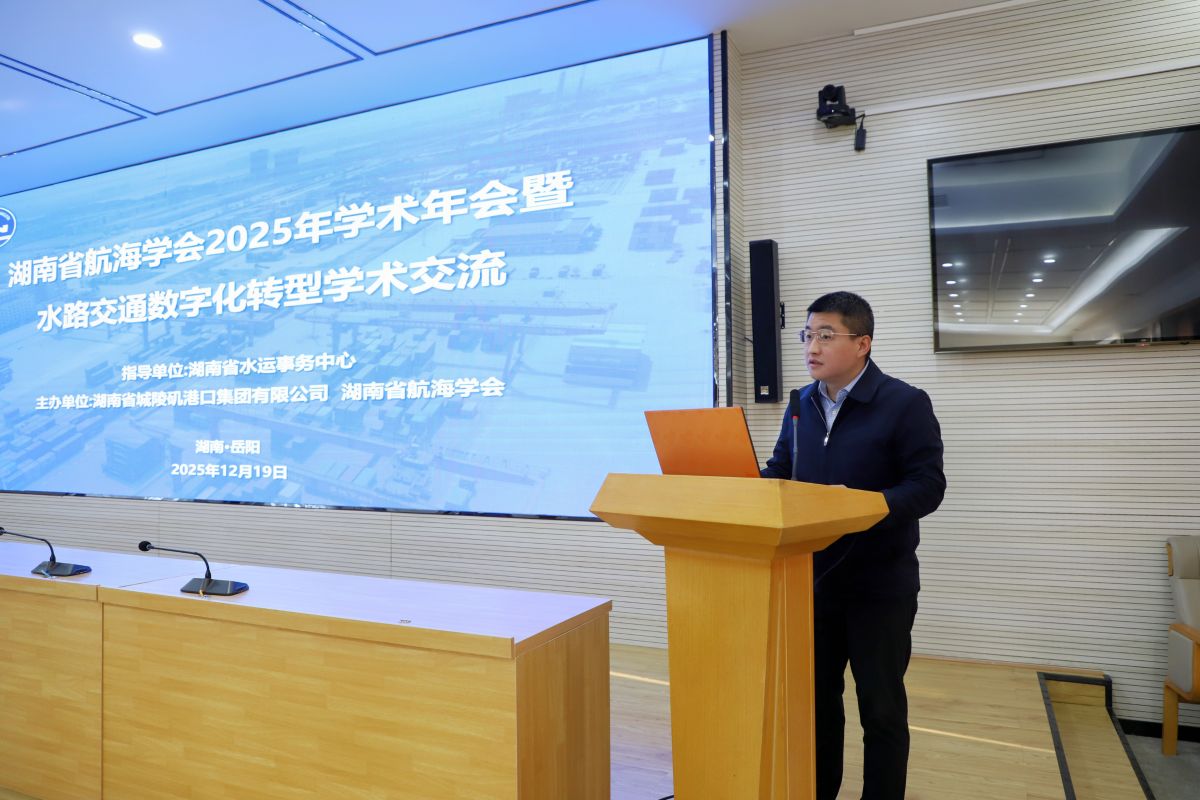 湖南省航海学会2025年学术年会暨
水路交通数字化转型学术交流

指导单位:湖南省水运事务中心
主办单位:湖南省城陵矶港口集团有限公司 湖南省航海学会

湖南·岳阳
2025年12月19日